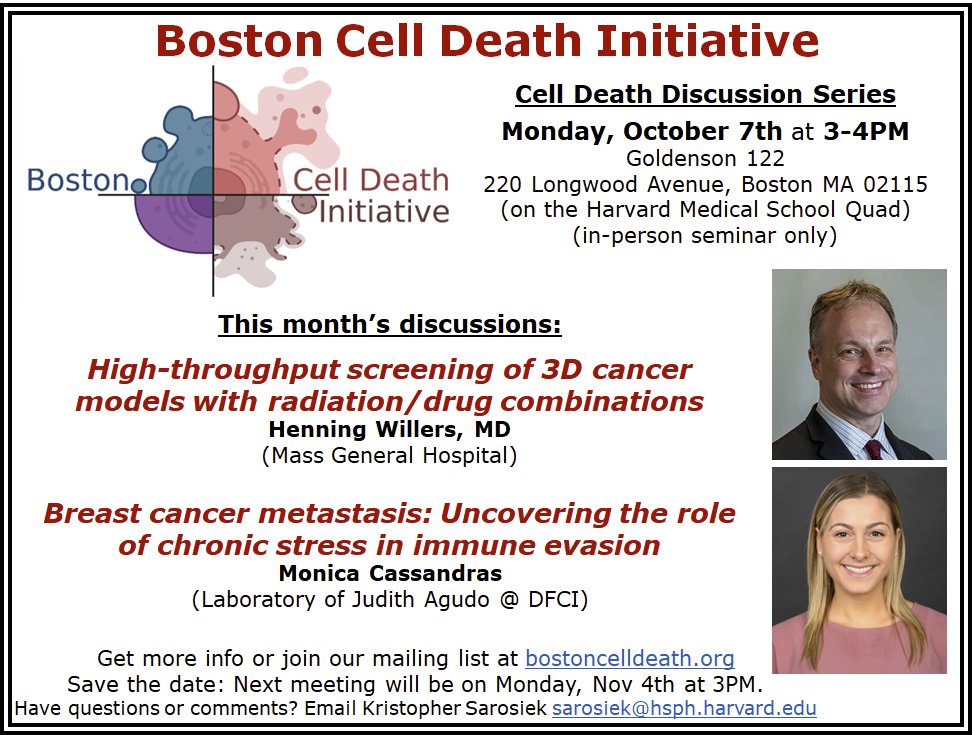 Boston Cell Death Initiative

Boston Cell Death Initiative

Cell Death Discussion Series

Monday, October 7th at 3-4PM
Goldenson 122
220 Longwood Avenue, Boston MA 02115
(on the Harvard Medical School Quad)
(in-person seminar only)

This month's discussions:

High-throughput screening of 3D cancer models with radiation/drug combinations
Henning Willers, MD
(Mass General Hospital)

Breast cancer metastasis: Uncovering the role of chronic stress in immune evasion
Monica Cassandras
(Laboratory of Judith Agudo @ DFCI)

Get more info or join our mailing list at bostoncelldeath.org
Save the date: Next meeting will be on Monday, Nov 4th at 3PM.
Have questions or comments? Email Kristopher Sarosiek sarosiek@hsph.harvard.edu